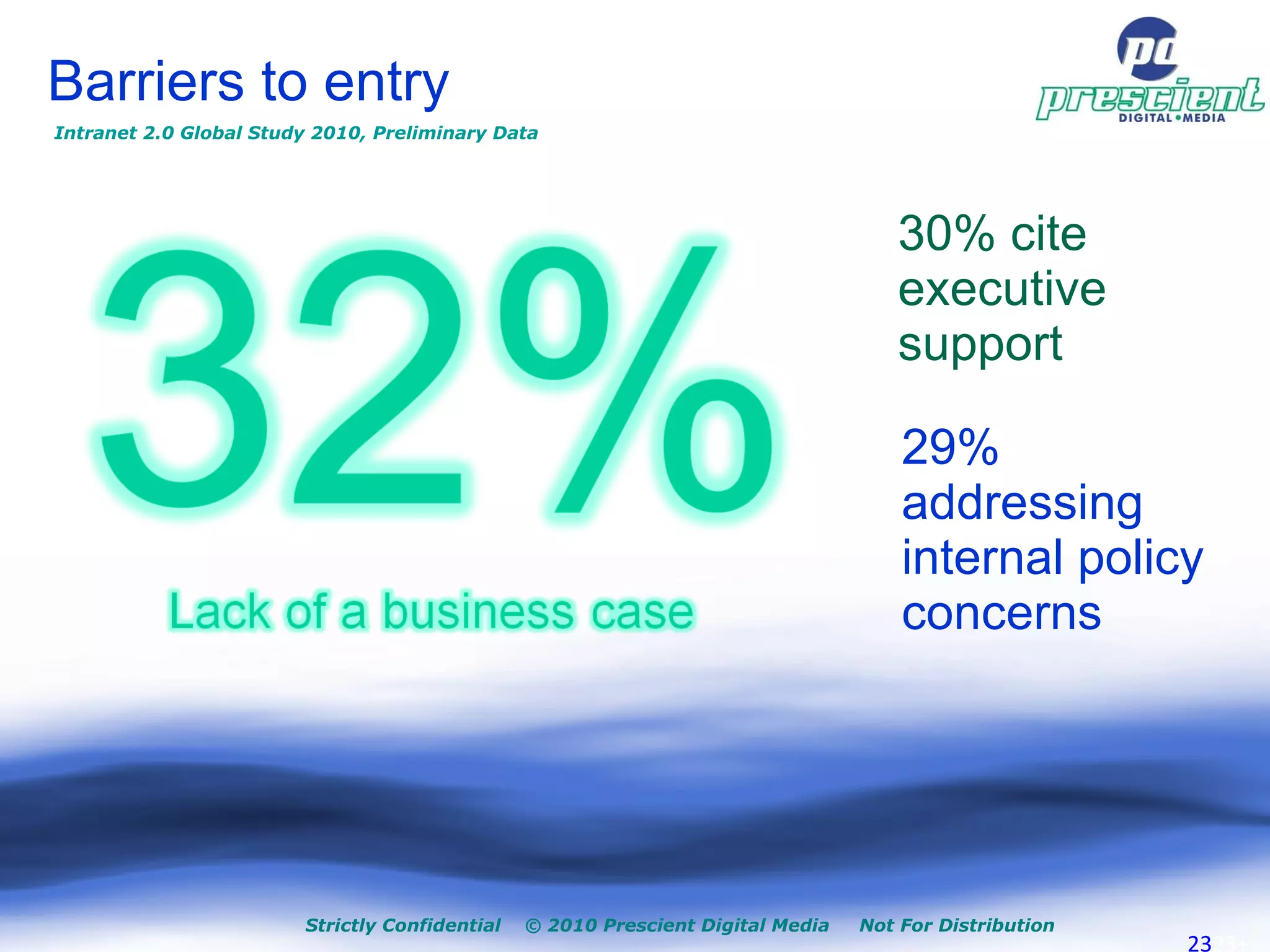 Barriers to entry

Intranet 2.0 Global Study 2010, Preliminary Data

pd prescient DIGITAL•MEDIA

32%

Lack of a business case

30% cite executive support

29% addressing internal policy concerns

Strictly Confidential © 2010 Prescient Digital Media Not For Distribution

23